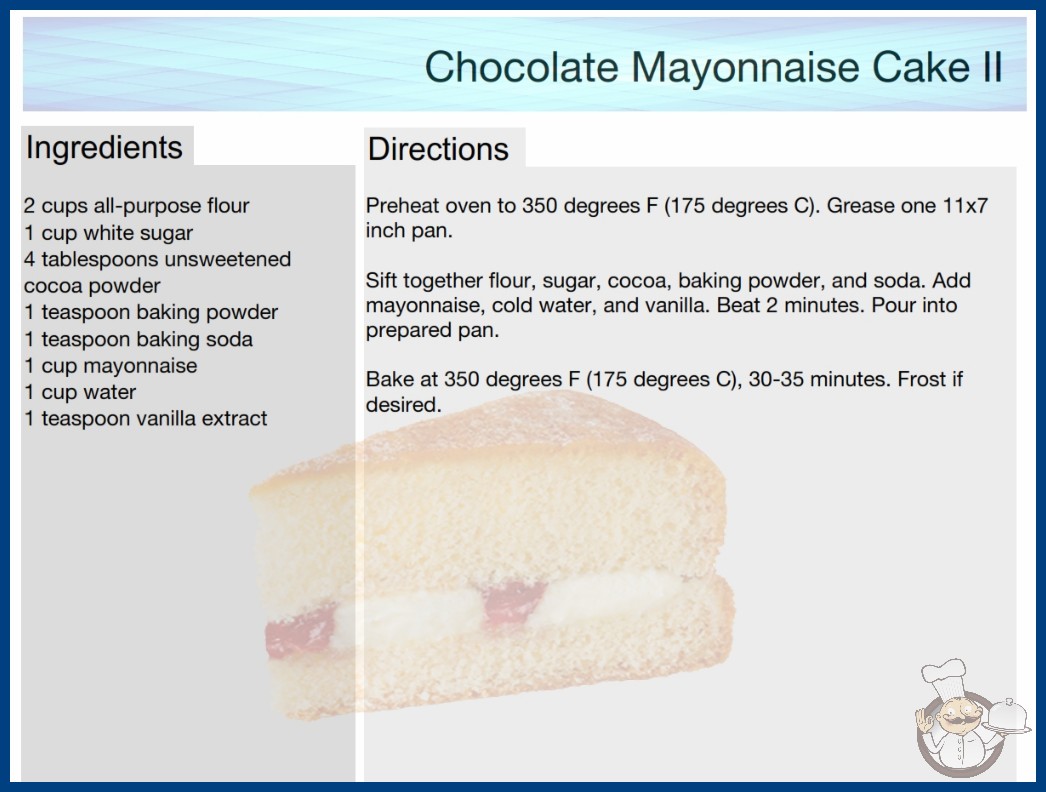 Chocolate Mayonnaise Cake II

Ingredients

2 cups all-purpose flour
1 cup white sugar
4 tablespoons unsweetened cocoa powder
1 teaspoon baking powder
1 teaspoon baking soda
1 cup mayonnaise
1 cup water
1 teaspoon vanilla extract

Directions

Preheat oven to 350 degrees F (175 degrees C). Grease one 11x7 inch pan.

Sift together flour, sugar, cocoa, baking powder, and soda. Add mayonnaise, cold water, and vanilla. Beat 2 minutes. Pour into prepared pan.

Bake at 350 degrees F (175 degrees C), 30-35 minutes. Frost if desired.